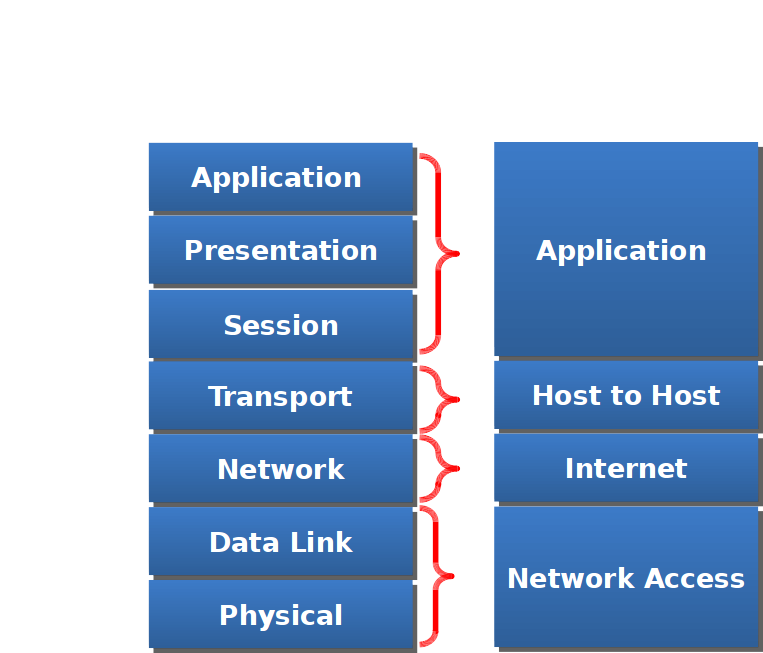 Application
Presentation
Session
Transport
Network
Data Link
Physical

Application
Host to Host
Internet
Network Access